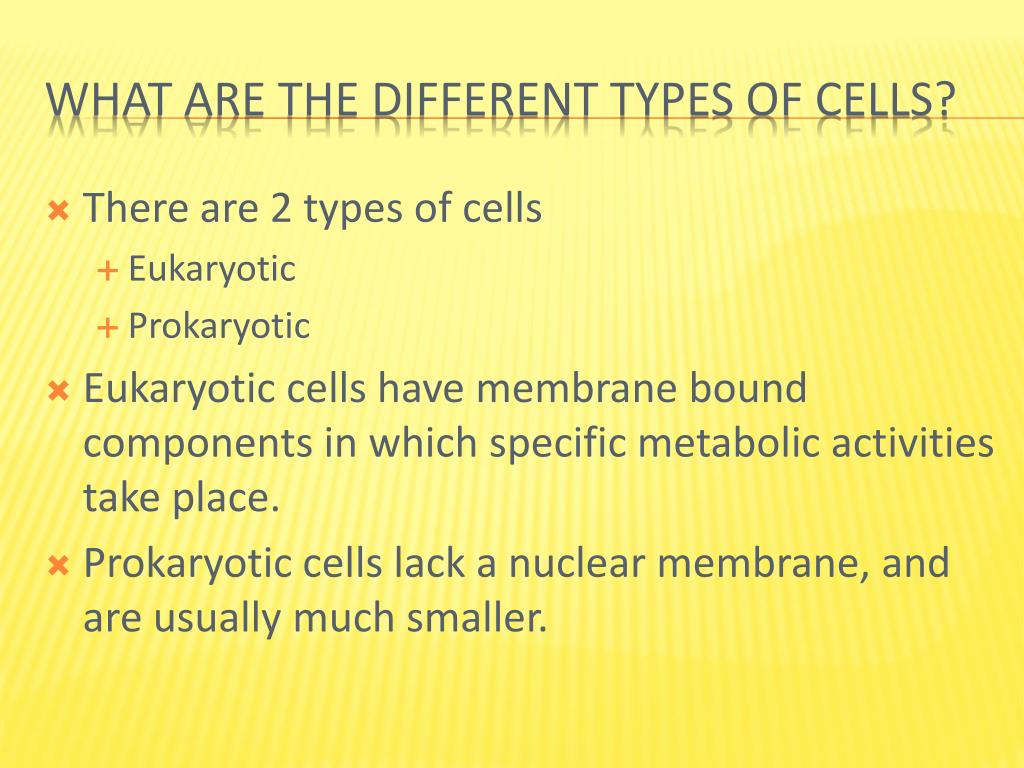 WHAT ARE THE DIFFERENT TYPES OF CELLS?

There are 2 types of cells
Eukaryotic
Prokaryotic

Eukaryotic cells have membrane bound components in which specific metabolic activities take place.

Prokaryotic cells lack a nuclear membrane, and are usually much smaller.